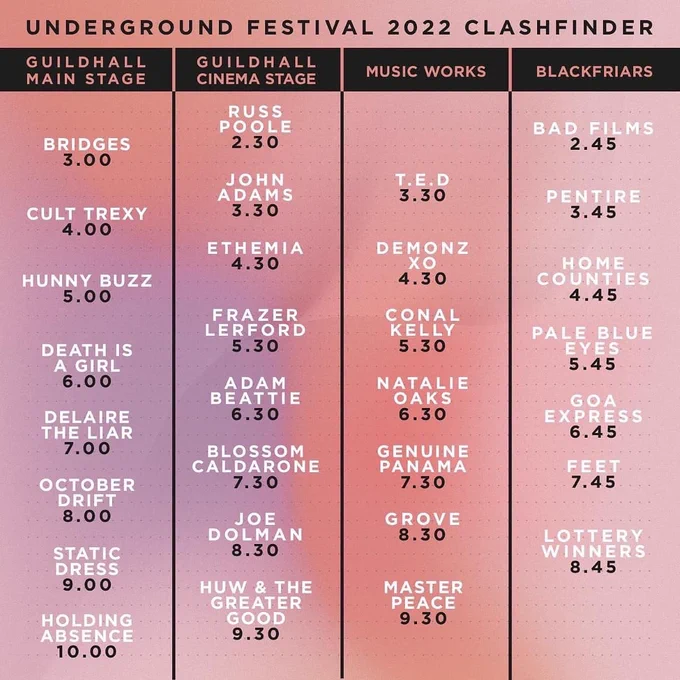 UNDERGROUND FESTIVAL 2022 CLASHFINDER

GUILDHALL MAIN STAGE

BRIDGES
3.00

CULT TREXY
4.00

HUNNY BUZZ
5.00

DEATH IS A GIRL
6.00

DELAIRE THE LIAR
7.00

OCTOBER DRIFT
8.00

STATIC DRESS
9.00

HOLDING ABSENCE
10.00

GUILDHALL CINEMA STAGE

RUSS POOLE
2.30

JOHN ADAMS
3.30

ETHEMIA
4.30

FRAZER LERFORD
5.30

ADAM BEATTIE
6.30

BLOSSOM CALDARONE
7.30

JOE DOLMAN
8.30

HUW & THE GREATER GOOD
9.30

MUSIC WORKS

T.E.D
3.30

DEMONZ XO
4.30

CONAL KELLY
5.30

NATALIE OAKS
6.30

GENUINE PANAMA
7.30

GROVE
8.30

MASTER PEACE
9.30

BLACKFRIARS

BAD FILMS
2.45

PENTIRE
3.45

HOME COUNTIES
4.45

PALE BLUE EYES
5.45

GOA EXPRESS
6.45

FEET
7.45

LOTTERY WINNERS
8.45